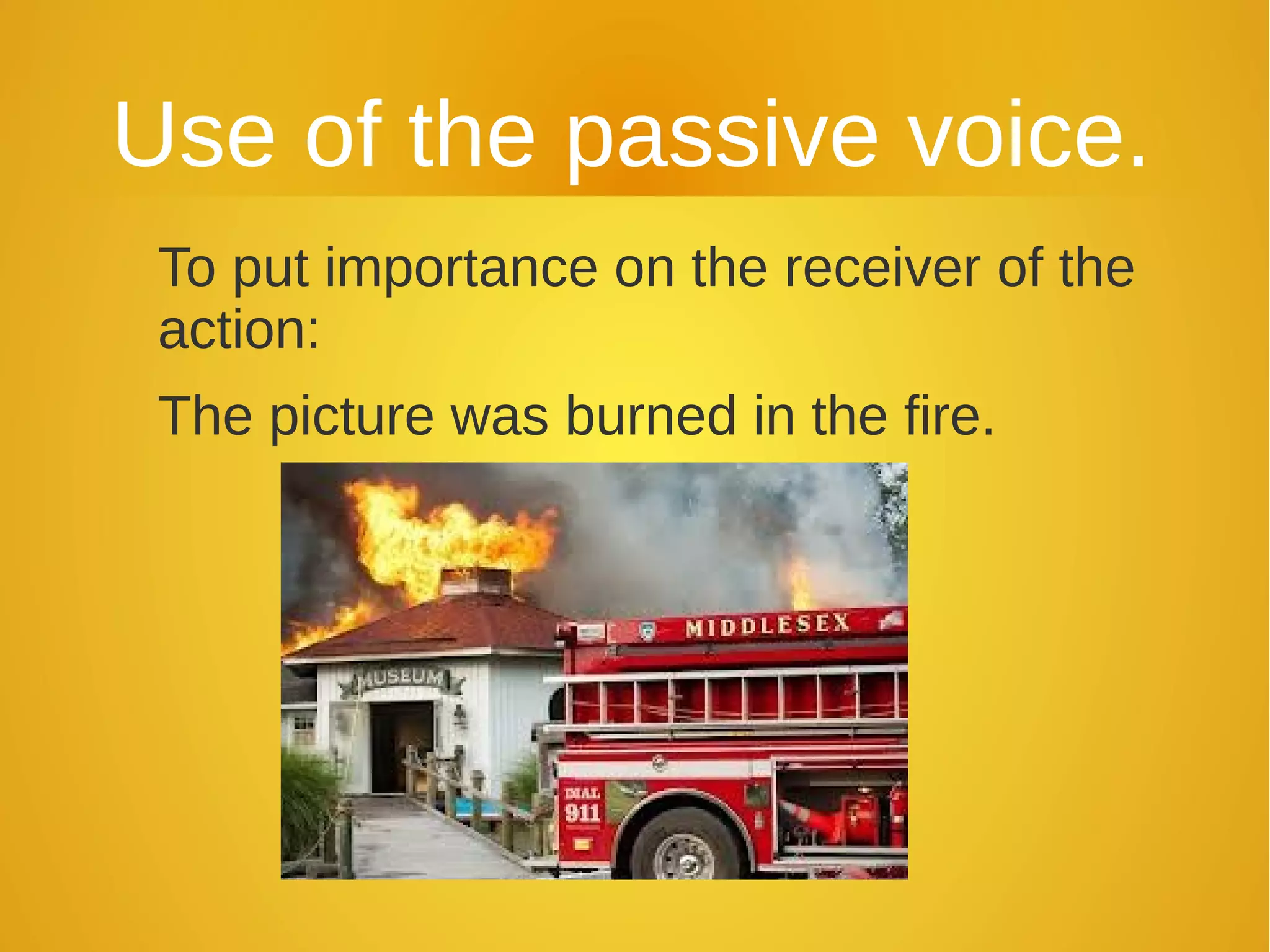 Use of the passive voice.

To put importance on the receiver of the action:

The picture was burned in the fire.

MIDDLESEX

MUSEUM

DIAL 911